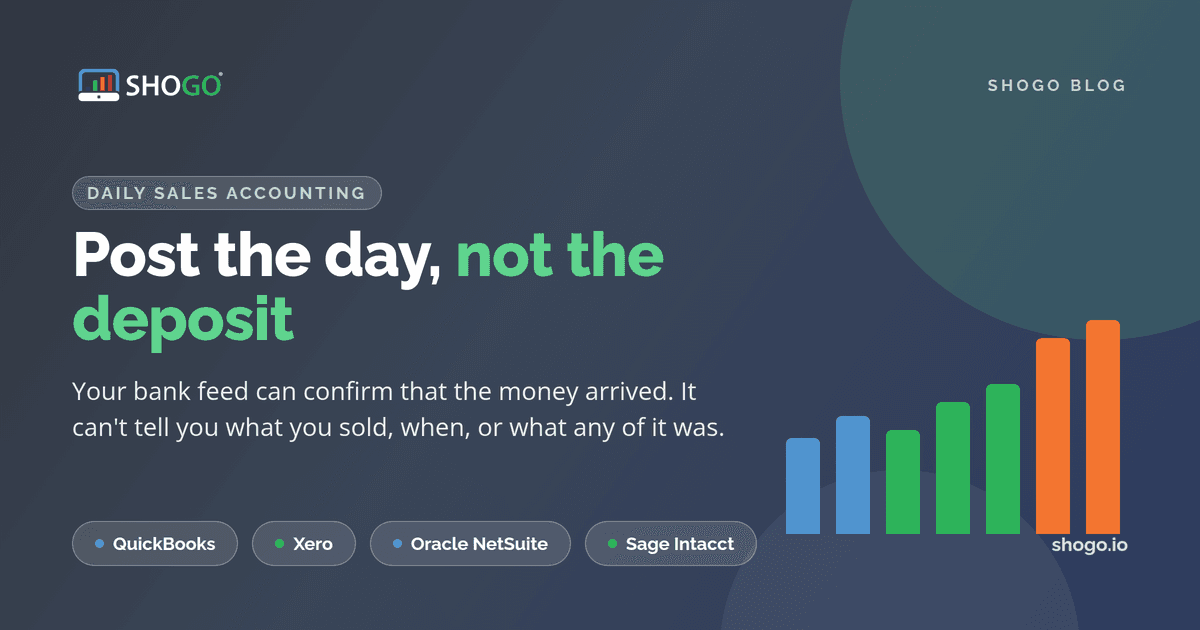 SHOGO

SHOGO BLOG

DAILY SALES ACCOUNTING

Post the day, not the deposit

Your bank feed can confirm that the money arrived. It can't tell you what you sold, when, or what any of it was.

QuickBooks

Xero

Oracle NetSuite

Sage Intacct

shogo.io